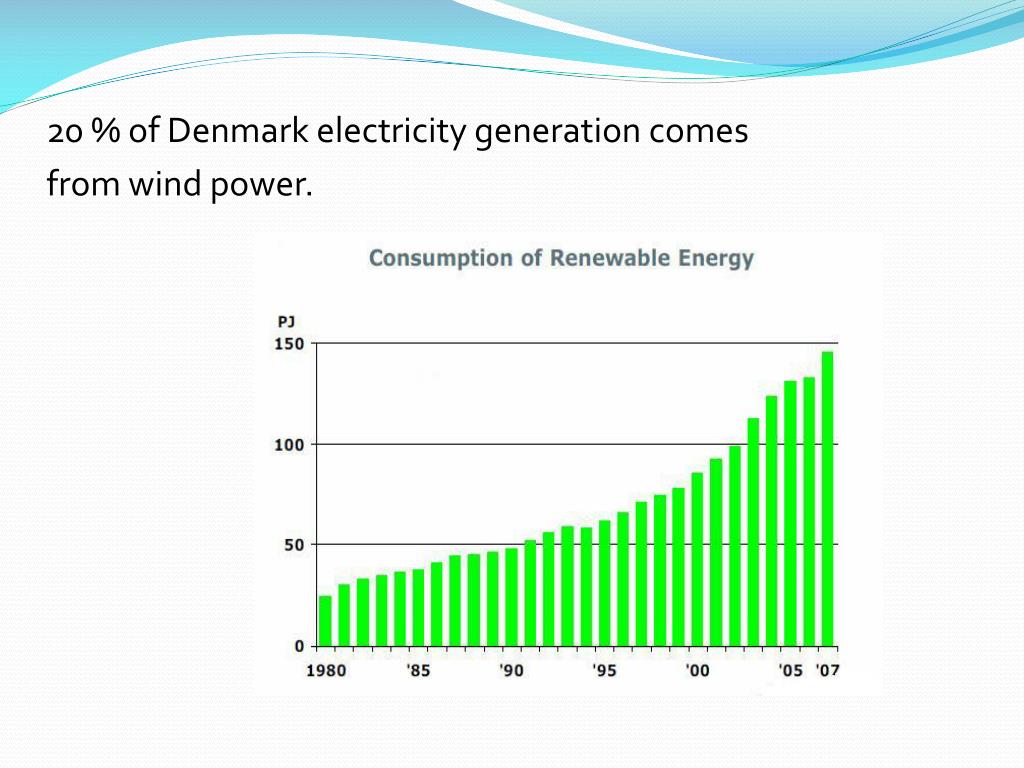 20 % of Denmark electricity generation comes from wind power.

Consumption of Renewable Energy

PJ
150
100
50
0
1980
'85
'90
'95
'00
'05
'07